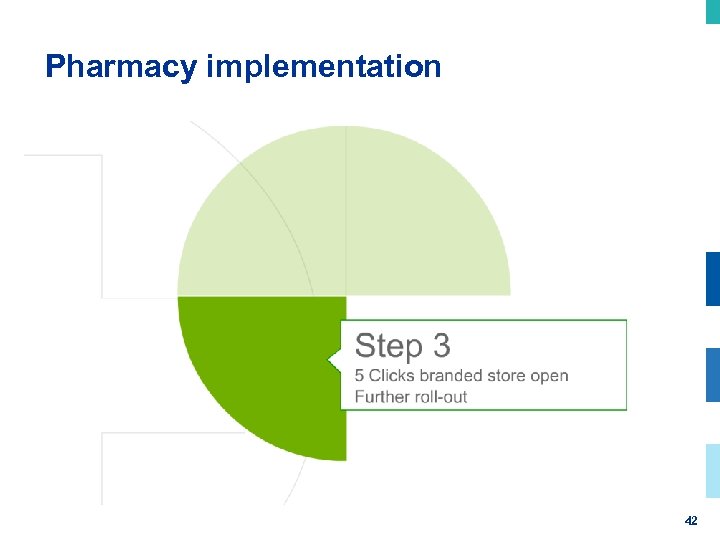 Pharmacy implementation

Step 3
5 Clicks branded store open
Further roll-out

42